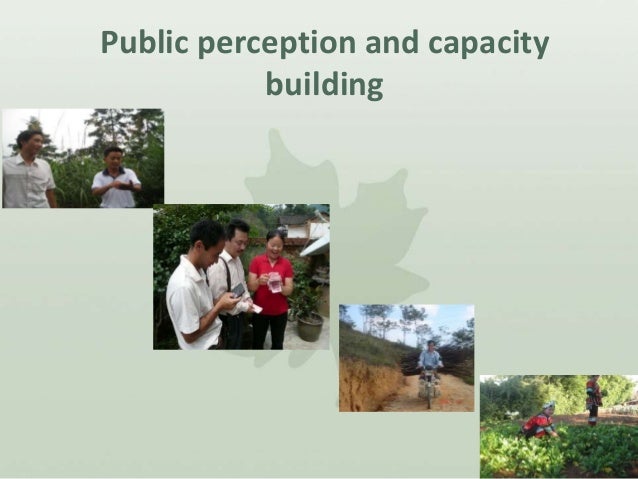 Public perception and capacity building